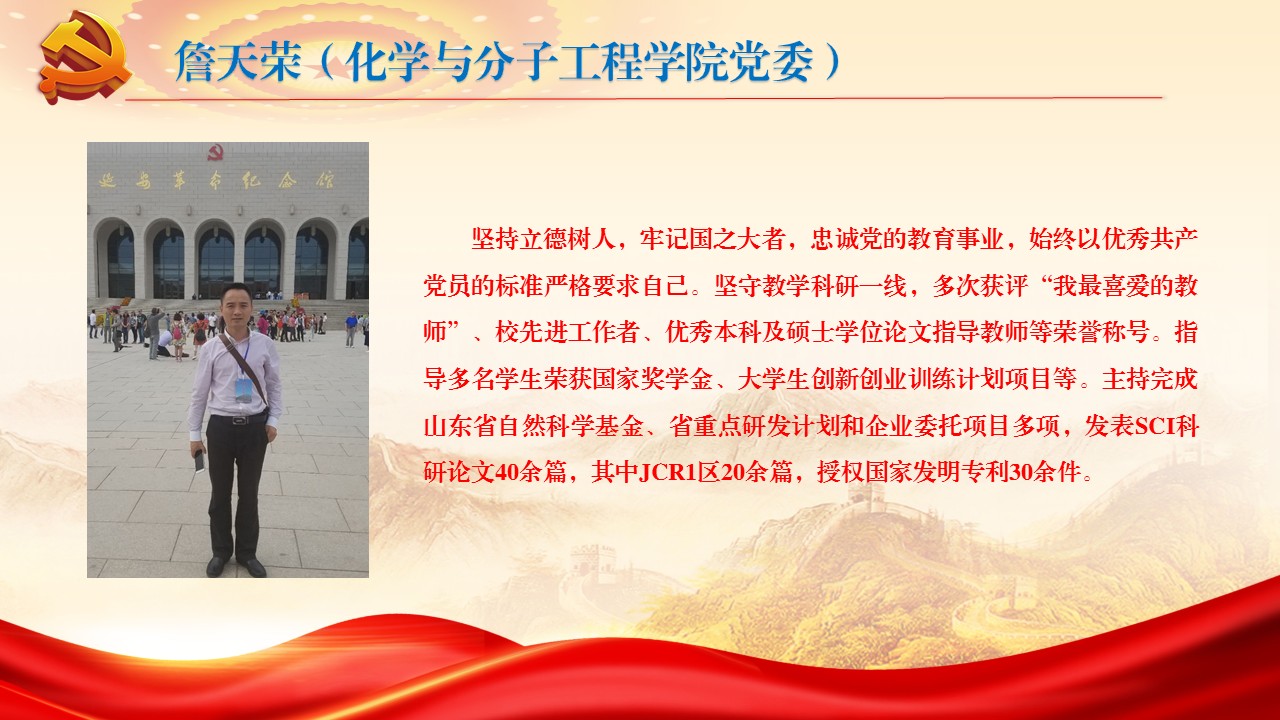 詹天荣（化学与分子工程学院党委）

延安革命纪念馆

坚持立德树人，牢记国之大者，忠诚党的教育事业，始终以优秀共产党员的标准严格要求自己。坚守教学科研一线，多次获评“我最喜爱的教师”、校先进工作者、优秀本科及硕士学位论文指导教师等荣誉称号。指导多名学生荣获国家奖学金、大学生创新创业训练计划项目等。主持完成山东省自然科学基金、省重点研发计划和企业委托项目多项，发表SCI科研论文40余篇，其中JCR1区20余篇，授权国家发明专利30余件。